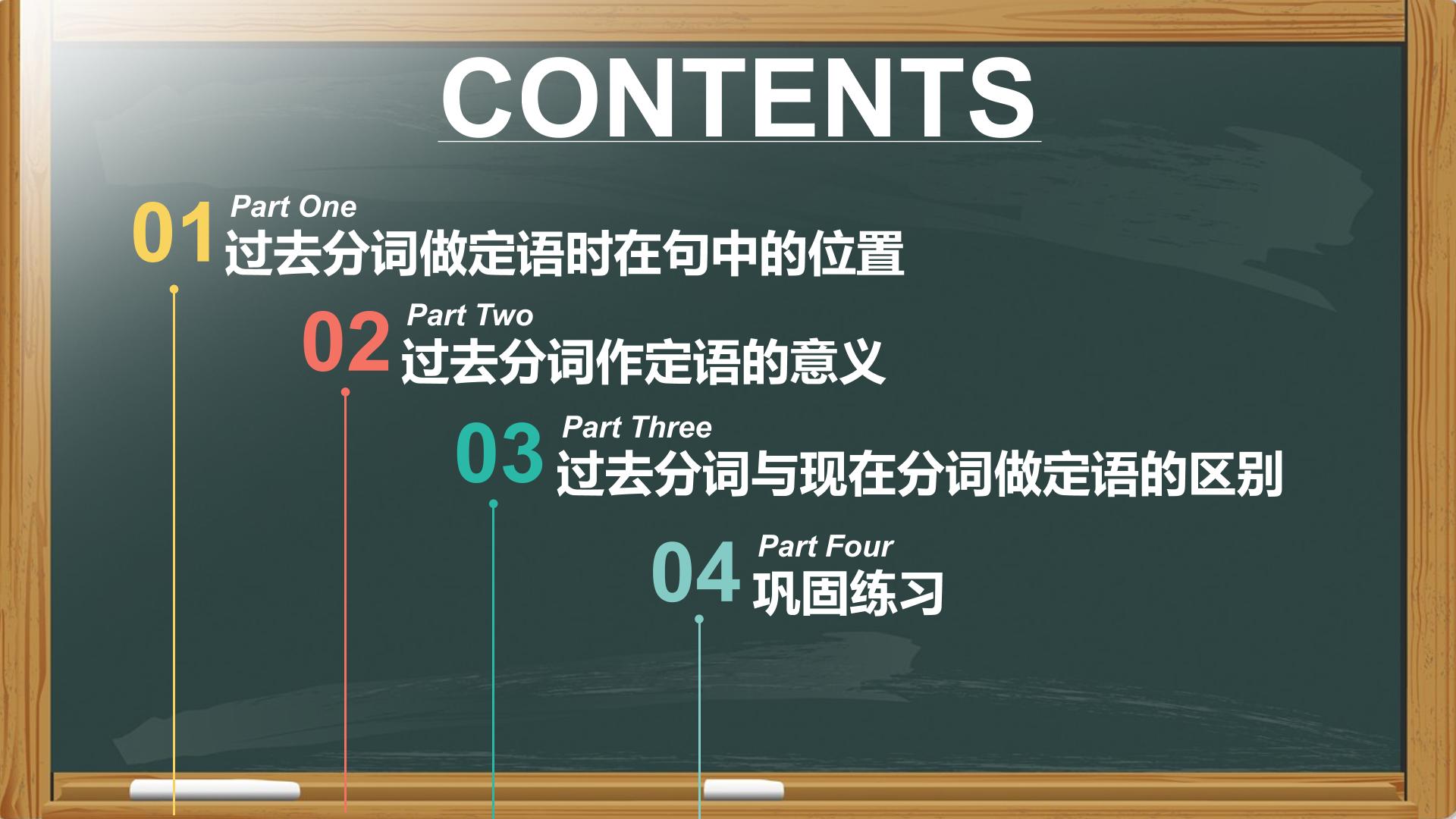 CONTENTS

01 Part One
过去分词做定语时在句中的位置

02 Part Two
过去分词作定语的意义

03 Part Three
过去分词与现在分词做定语的区别

04 Part Four
巩固练习